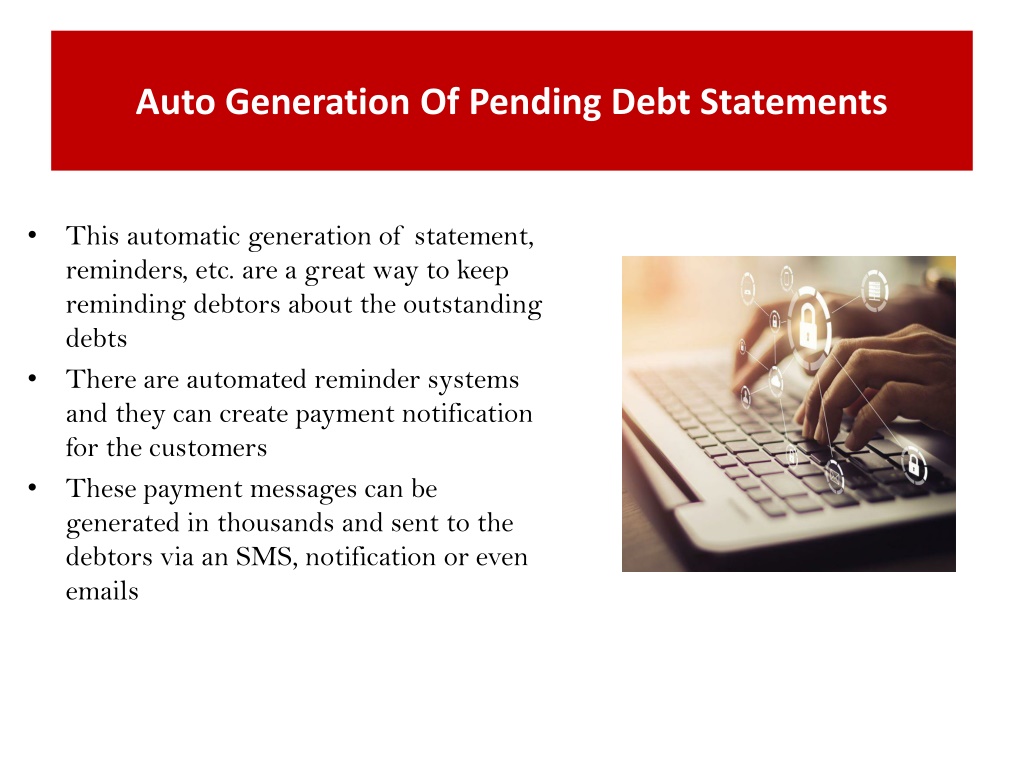 Auto Generation Of Pending Debt Statements

• This automatic generation of statement, reminders, etc. are a great way to keep reminding debtors about the outstanding debts
• There are automated reminder systems and they can create payment notification for the customers
• These payment messages can be generated in thousands and sent to the debtors via an SMS, notification or even emails